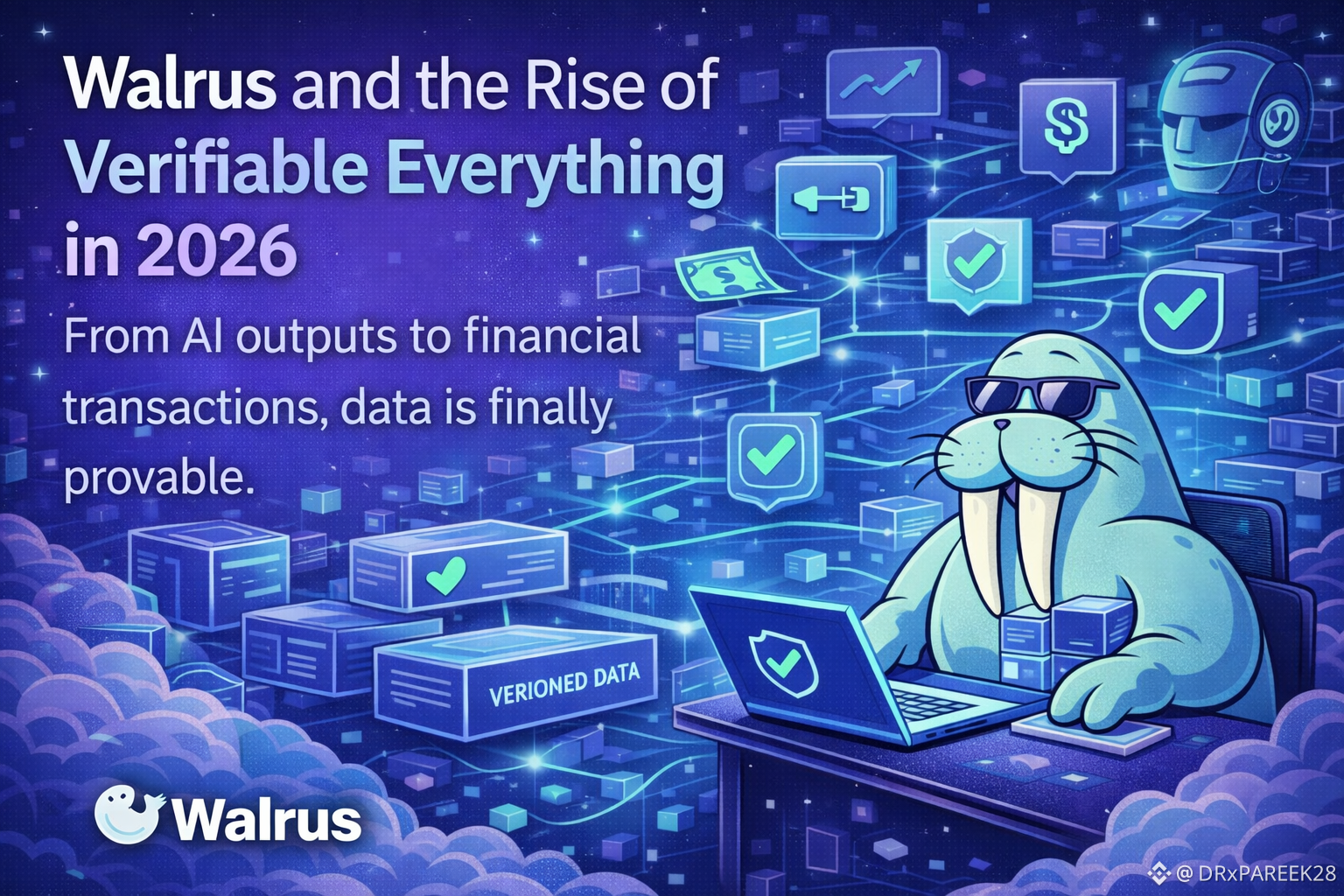 Walrus and the Rise of Verifiable Everything in 2026

From AI outputs to financial transactions, data is finally provable.

VERIONED DATA

Walrus

@ DRxPAREEK28